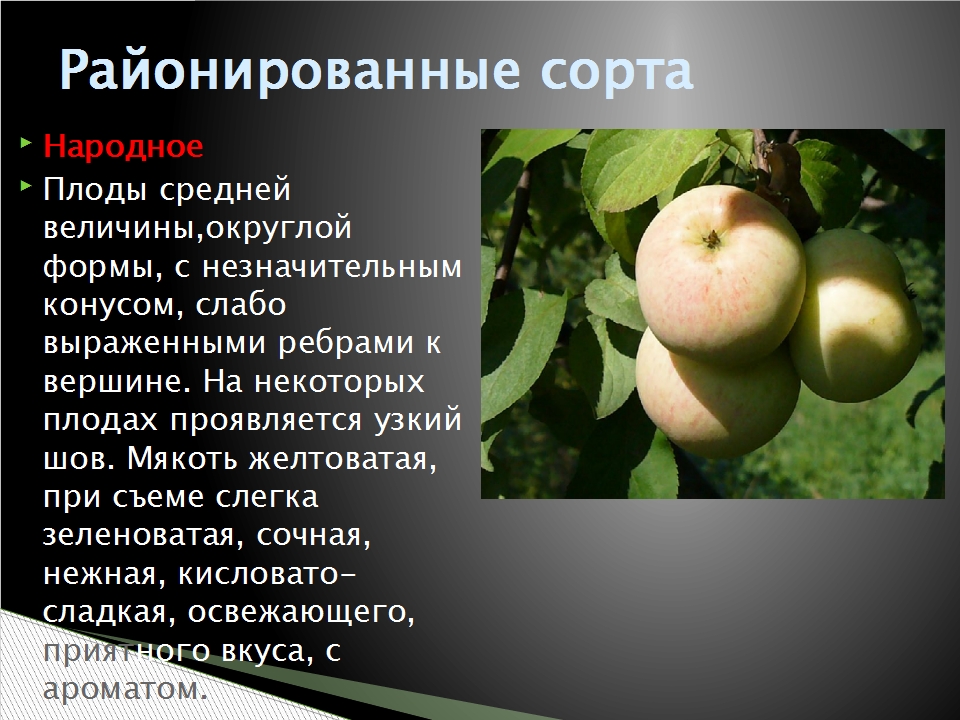 Районированные сорта

Народное

Плоды средней величины,округлой формы, с незначительным конусом, слабо выраженными ребрами к вершине. На некоторых плодах проявляется узкий шов. Мякоть желтоватая, при съеме слегка зеленоватая, сочная, нежная, кисловато-сладкая, освежающего, приятного вкуса, с ароматом.